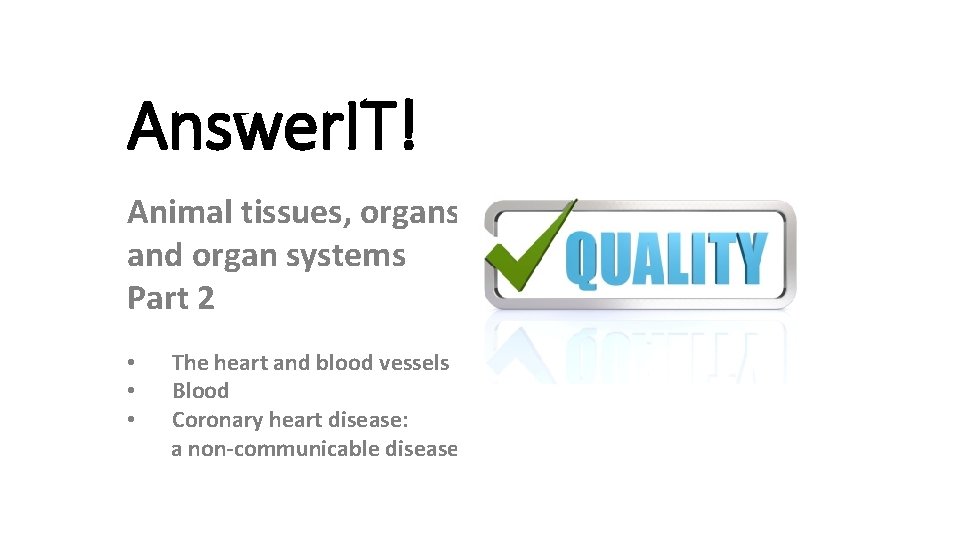 AnswerIT!

Animal tissues, organs and organ systems Part 2

• The heart and blood vessels
• Blood
• Coronary heart disease: a non-communicable disease

QUALITY